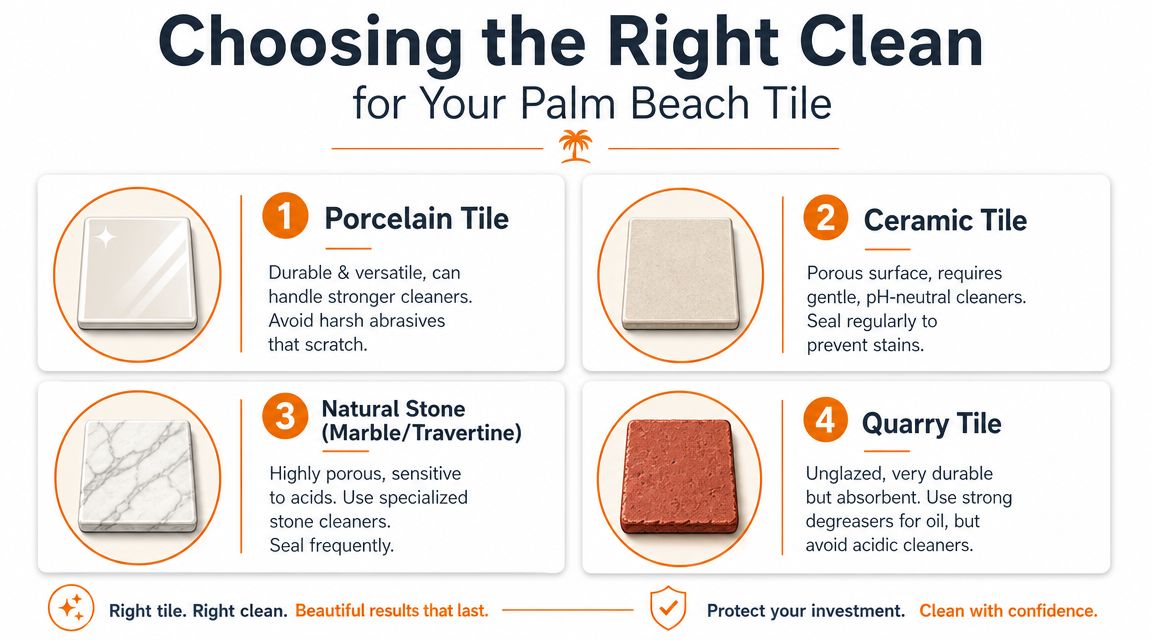 Choosing the Right Clean
for Your Palm Beach Tile

1 Porcelain Tile

Durable & versatile, can handle stronger cleaners. Avoid harsh abrasives that scratch.

2 Ceramic Tile

Porous surface, requires gentle, pH-neutral cleaners. Seal regularly to prevent stains.

3 Natural Stone (Marble/Travertine)

Highly porous, sensitive to acids. Use specialized stone cleaners. Seal frequently.

4 Quarry Tile

Unglazed, very durable but absorbent. Use strong degreasers for oil, but avoid acidic cleaners.

Right tile. Right clean. Beautiful results that last.

Protect your investment. Clean with confidence.